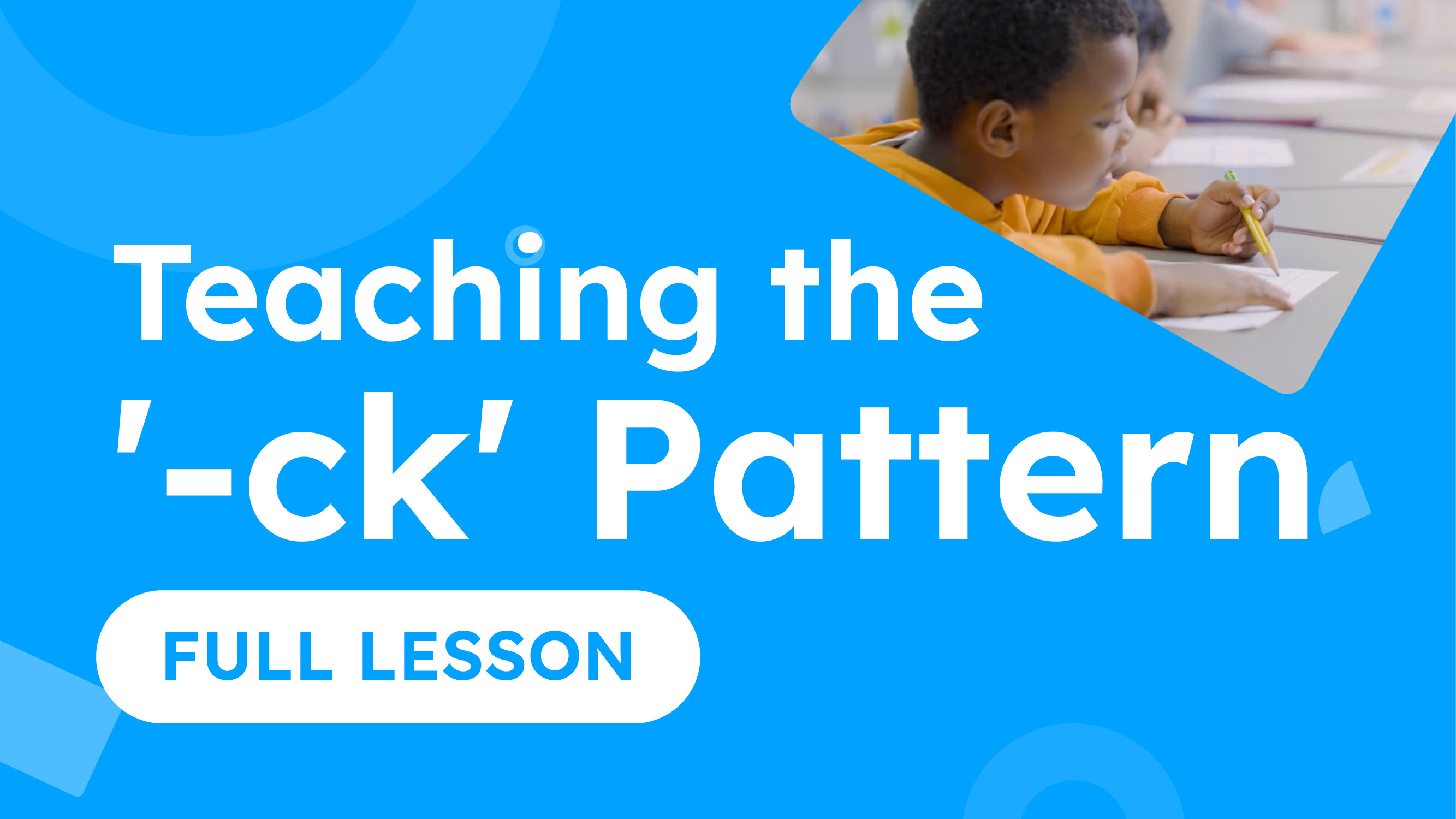 Teaching the '-ck' Pattern

FULL LESSON